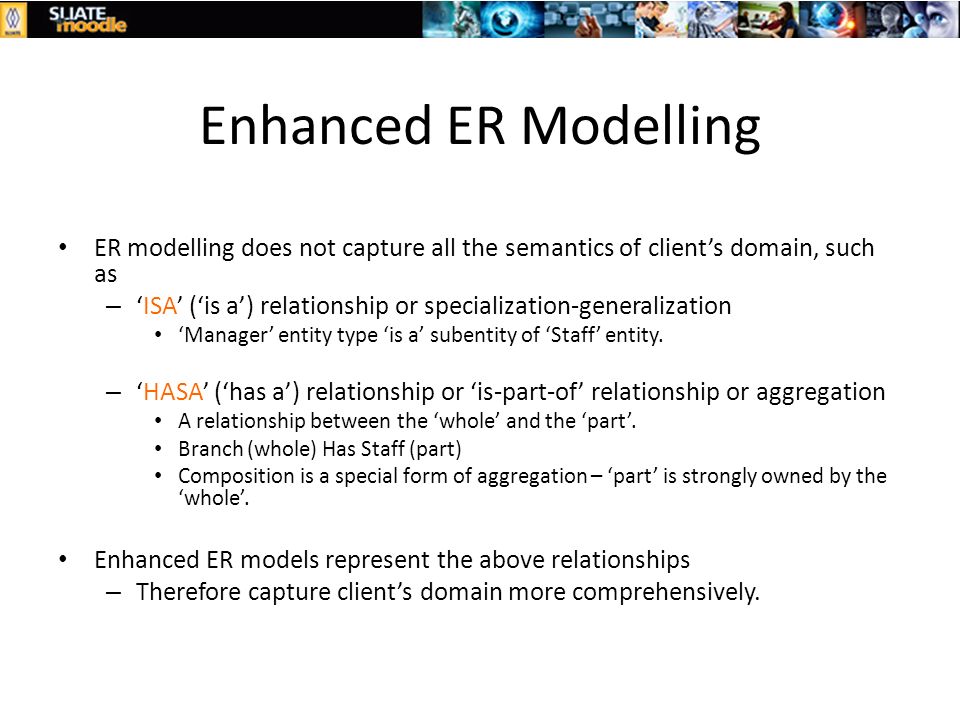 SLIATE moodle

Enhanced ER Modelling

• ER modelling does not capture all the semantics of client's domain, such as
– 'ISA' ('is a') relationship or specialization-generalization
• 'Manager' entity type 'is a' subentity of 'Staff' entity.

– 'HASA' ('has a') relationship or 'is-part-of' relationship or aggregation
• A relationship between the 'whole' and the 'part'.
• Branch (whole) Has Staff (part)
• Composition is a special form of aggregation – 'part' is strongly owned by the 'whole'.

• Enhanced ER models represent the above relationships
– Therefore capture client's domain more comprehensively.